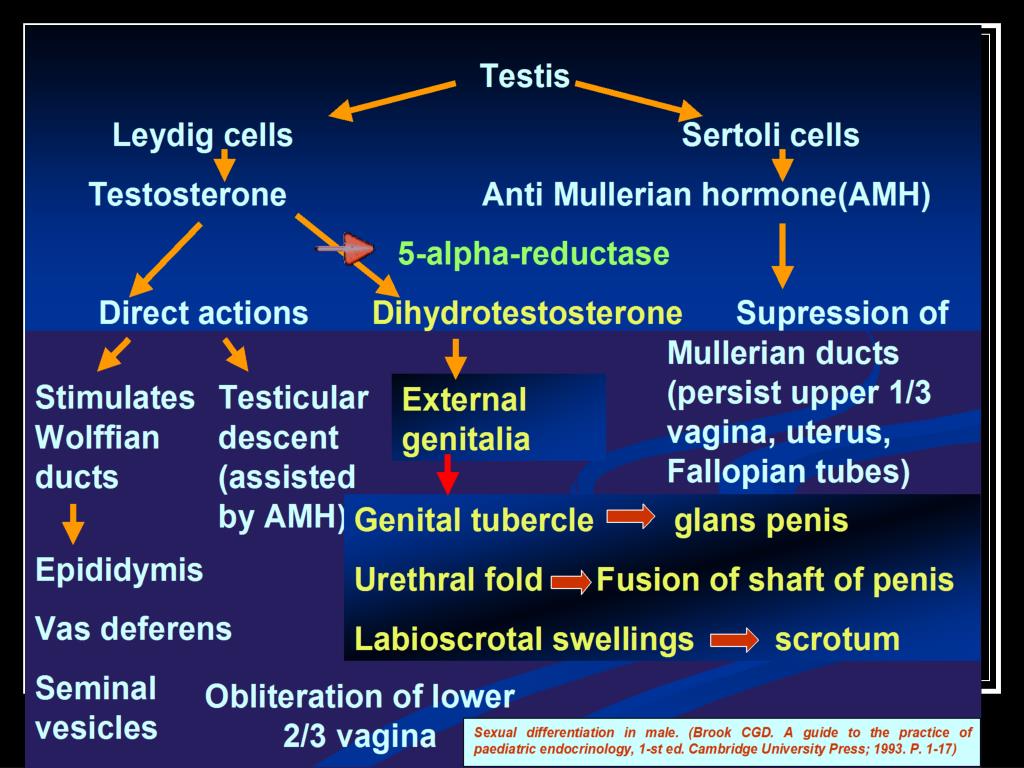 Testis

Leydig cells

Sertoli cells

Testosterone

Anti Mullerian hormone(AMH)

5-alpha-reductase

Direct actions

Dihydrotestosterone

Supression of Mullerian ducts (persist upper 1/3 vagina, uterus, Fallopian tubes)

Stimulates Wolffian ducts

Testicular descent (assisted by AMH)

External genitalia

Genital tubercle → glans penis

Urethral fold → Fusion of shaft of penis

Labioscrotal swellings → scrotum

Epididymis

Vas deferens

Seminal vesicles

Obliteration of lower 2/3 vagina

Sexual differentiation in male. (Brook CGD. A guide to the practice of paediatric endocrinology, 1-st ed. Cambridge University Press; 1993. P. 1-17)